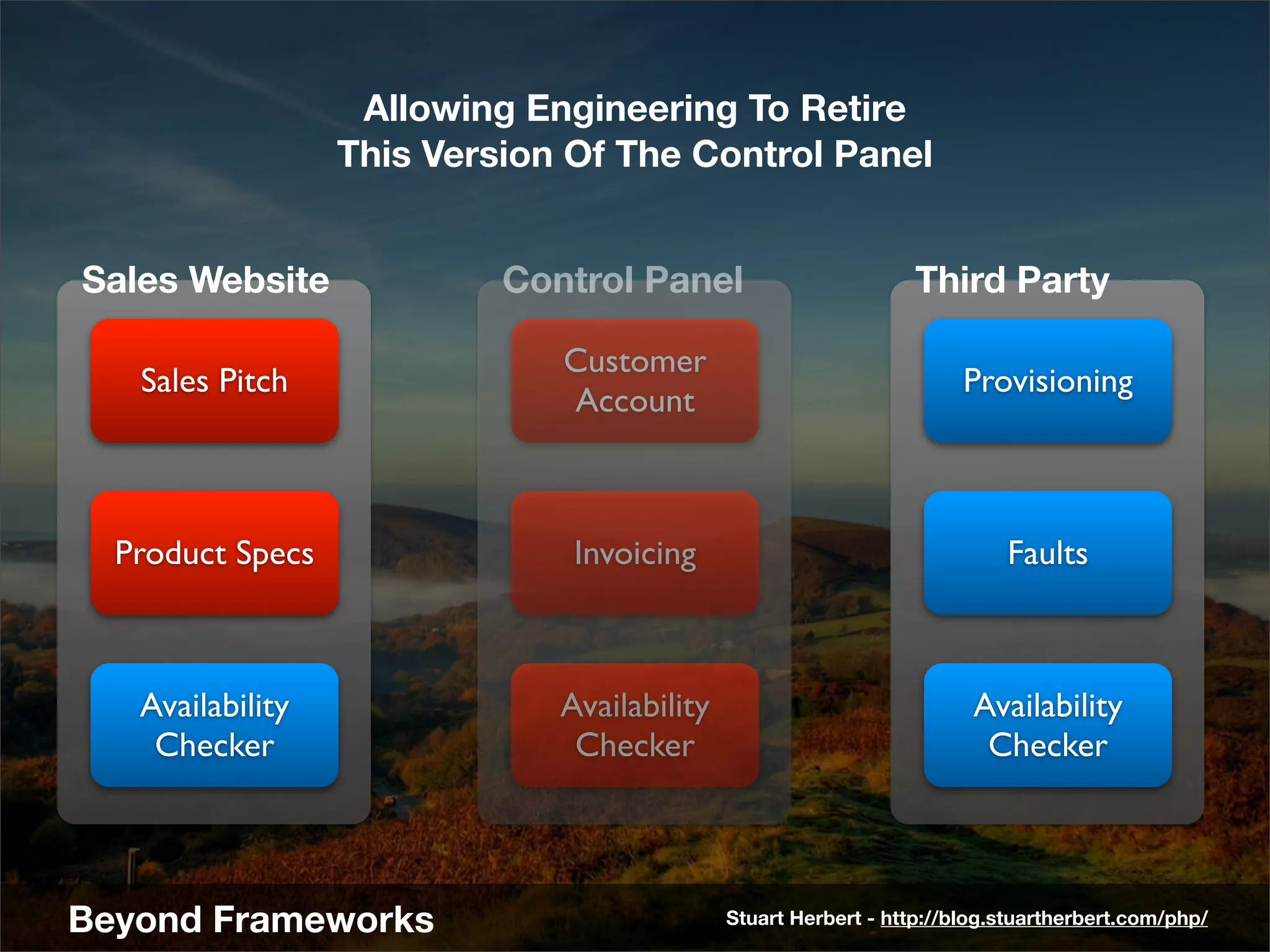 Allowing Engineering To Retire
This Version Of The Control Panel

Sales Website

Sales Pitch

Product Specs

Availability Checker

Control Panel

Customer Account

Invoicing

Availability Checker

Third Party

Provisioning

Faults

Availability Checker

Beyond Frameworks

Stuart Herbert - http://blog.stuartherbert.com/php/